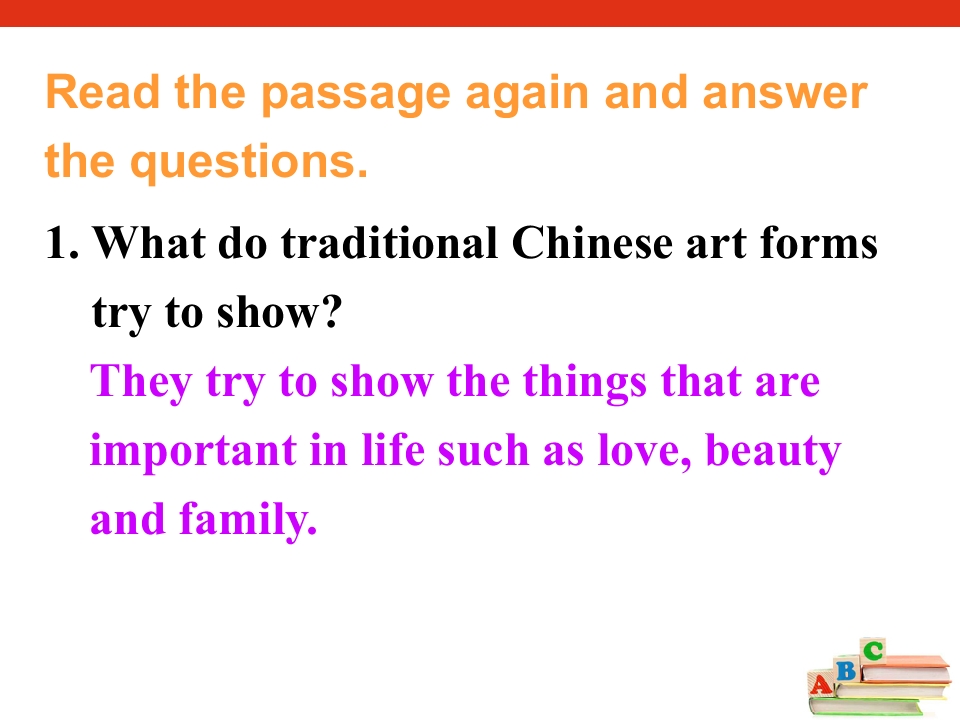 Read the passage again and answer the questions.

1. What do traditional Chinese art forms try to show?
They try to show the things that are important in life such as love, beauty and family.

A B C